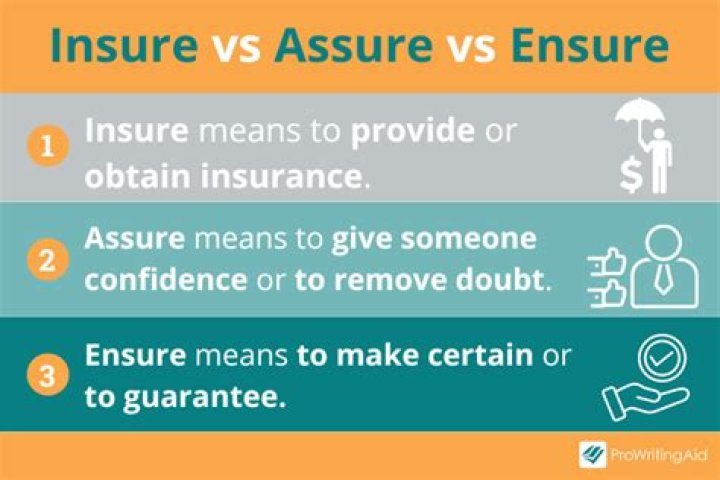 Insure vs Assure vs Ensure

1 Insure means to provide or obtain insurance.

$

2 Assure means to give someone confidence or to remove doubt.

3 Ensure means to make certain or to guarantee.

ProWritingAid